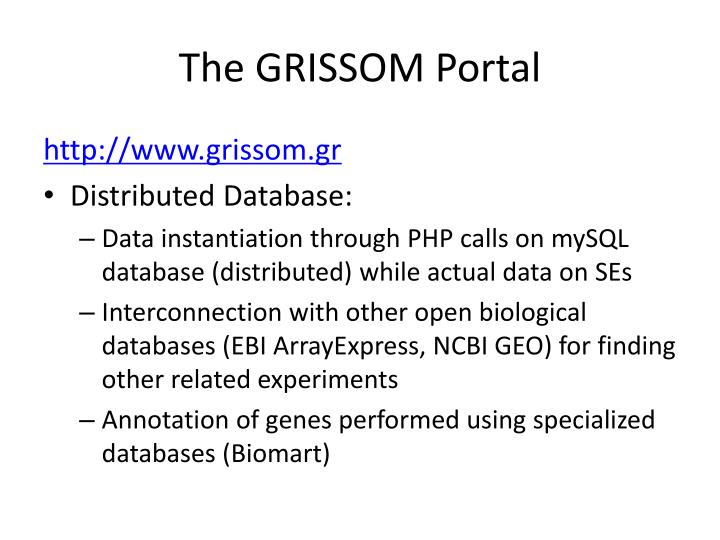 The GRISSOM Portal

http://www.grissom.gr

• Distributed Database:

– Data instantiation through PHP calls on mySQL database (distributed) while actual data on SEs

– Interconnection with other open biological databases (EBI ArrayExpress, NCBI GEO) for finding other related experiments

– Annotation of genes performed using specialized databases (Biomart)